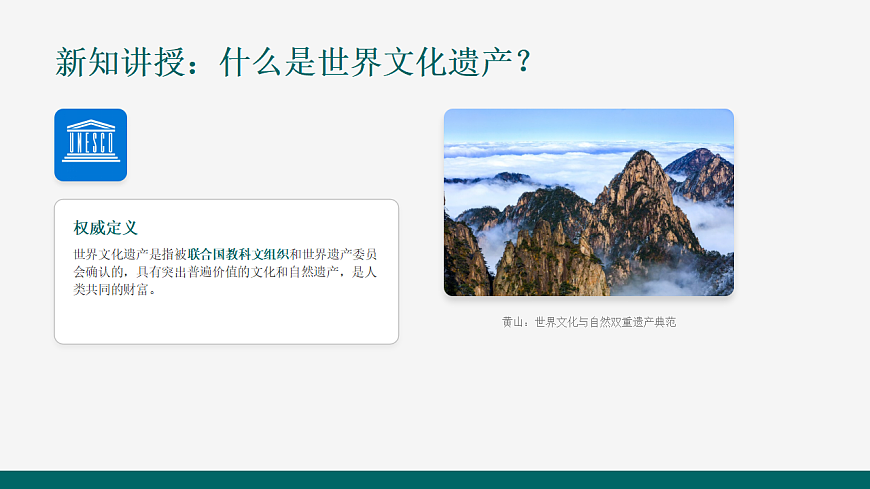 新知讲授：什么是世界文化遗产？

UNESCO

权威定义

世界文化遗产是指被联合国教科文组织和世界遗产委员会确认的，具有突出普遍价值的文化和自然遗产，是人类共同的财富。

黄山：世界文化与自然双重遗产典范